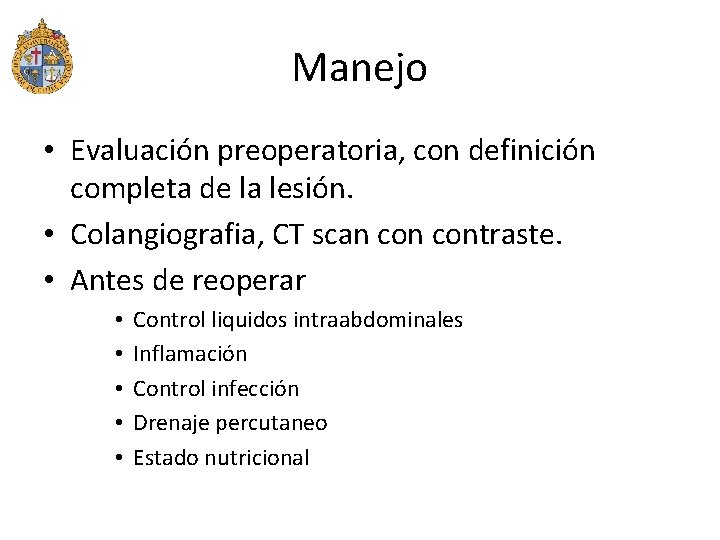 Manejo

• Evaluación preoperatoria, con definición completa de la lesión.
• Colangiografia, CT scan con contraste.
• Antes de reoperar
  • Control liquidos intraabdominales
  • Inflamación
  • Control infección
  • Drenaje percutaneo
  • Estado nutricional